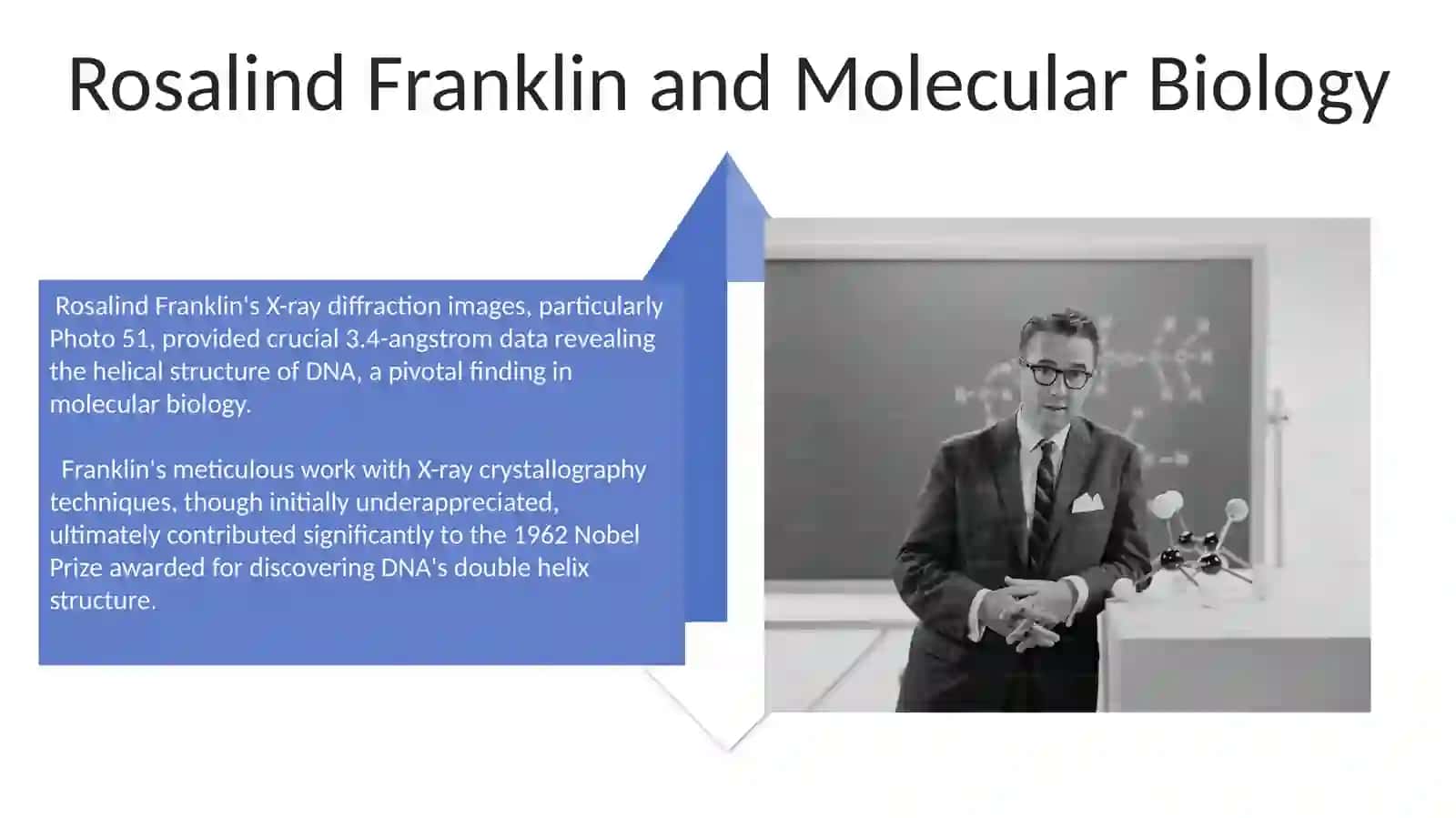 Rosalind Franklin and Molecular Biology

Rosalind Franklin's X-ray diffraction images, particularly Photo 51, provided crucial 3.4-angstrom data revealing the helical structure of DNA, a pivotal finding in molecular biology.

Franklin's meticulous work with X-ray crystallography techniques, though initially underappreciated, ultimately contributed significantly to the 1962 Nobel Prize awarded for discovering DNA's double helix structure.